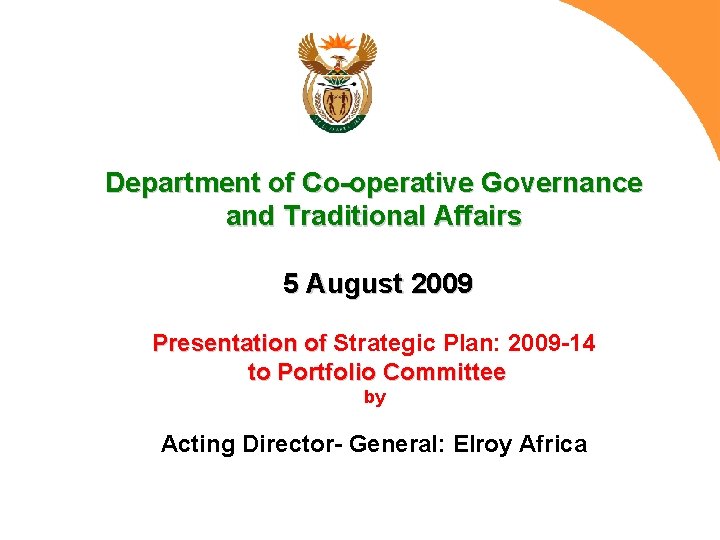 Department of Co-operative Governance and Traditional Affairs

5 August 2009

Presentation of Strategic Plan: 2009-14 to Portfolio Committee
by

Acting Director- General: Elroy Africa